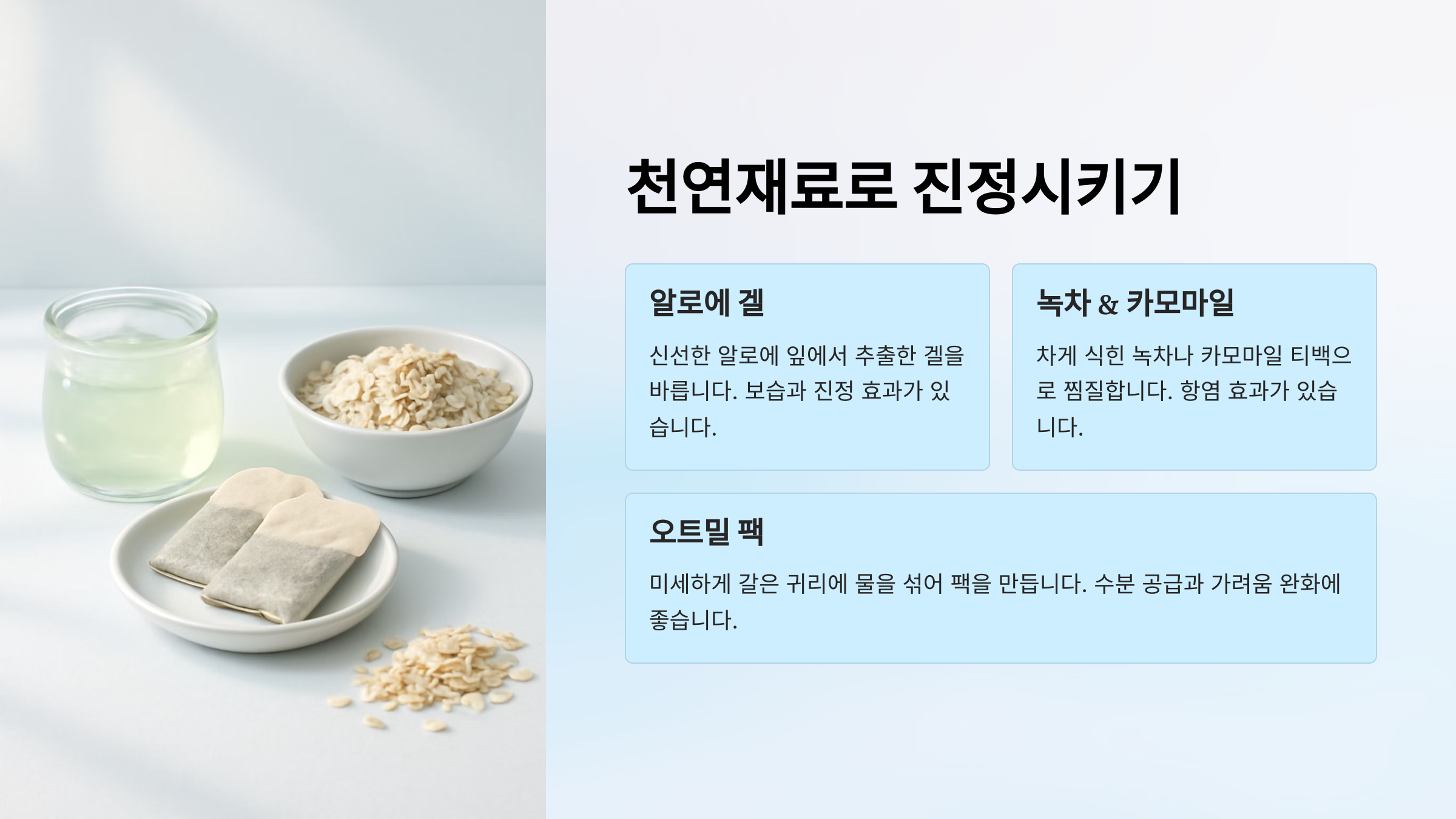 천연재료로 진정시키기

알로에 겔

신선한 알로에 잎에서 추출한 겔을 바릅니다. 보습과 진정 효과가 있습니다.

녹차 & 카모마일

차게 식힌 녹차나 카모마일 티백으로 찜질합니다. 항염 효과가 있습니다.

오트밀 팩

미세하게 갈은 귀리에 물을 섞어 팩을 만듭니다. 수분 공급과 가려움 완화에 좋습니다.